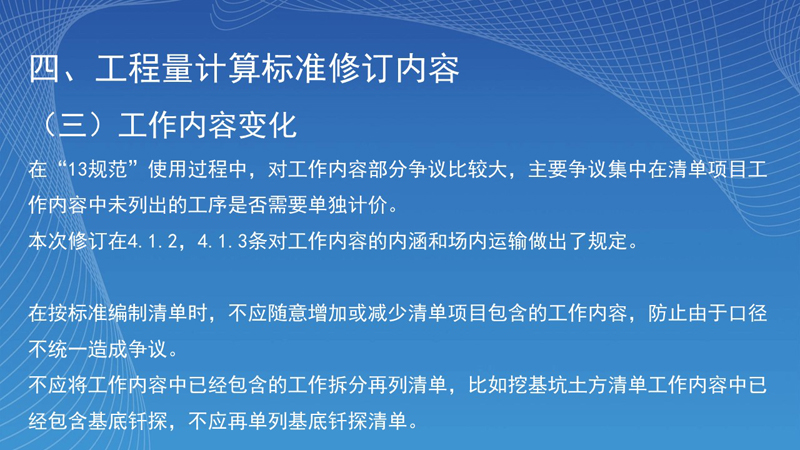 四、工程量计算标准修订内容

（三）工作内容变化

在“13规范”使用过程中，对工作内容部分争议比较大，主要争议集中在清单项目工作内容中未列出的工序是否需要单独计价。
本次修订在4.1.2，4.1.3条对工作内容的内涵和场内运输做出了规定。

在按标准编制清单时，不应随意增加或减少清单项目包含的工作内容，防止由于口径不统一造成争议。
不应将工作内容中已经包含的工作拆分再列清单，比如挖基坑土方清单工作内容中已经包含基底钎探，不应再单列基底钎探清单。